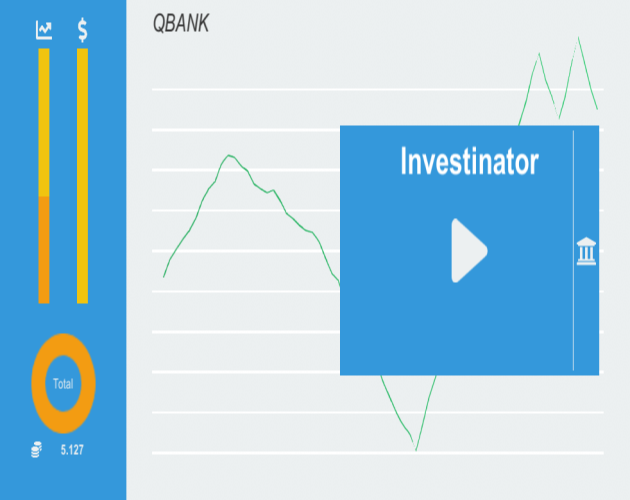 $
QBANK
Investinator
Total
5.127